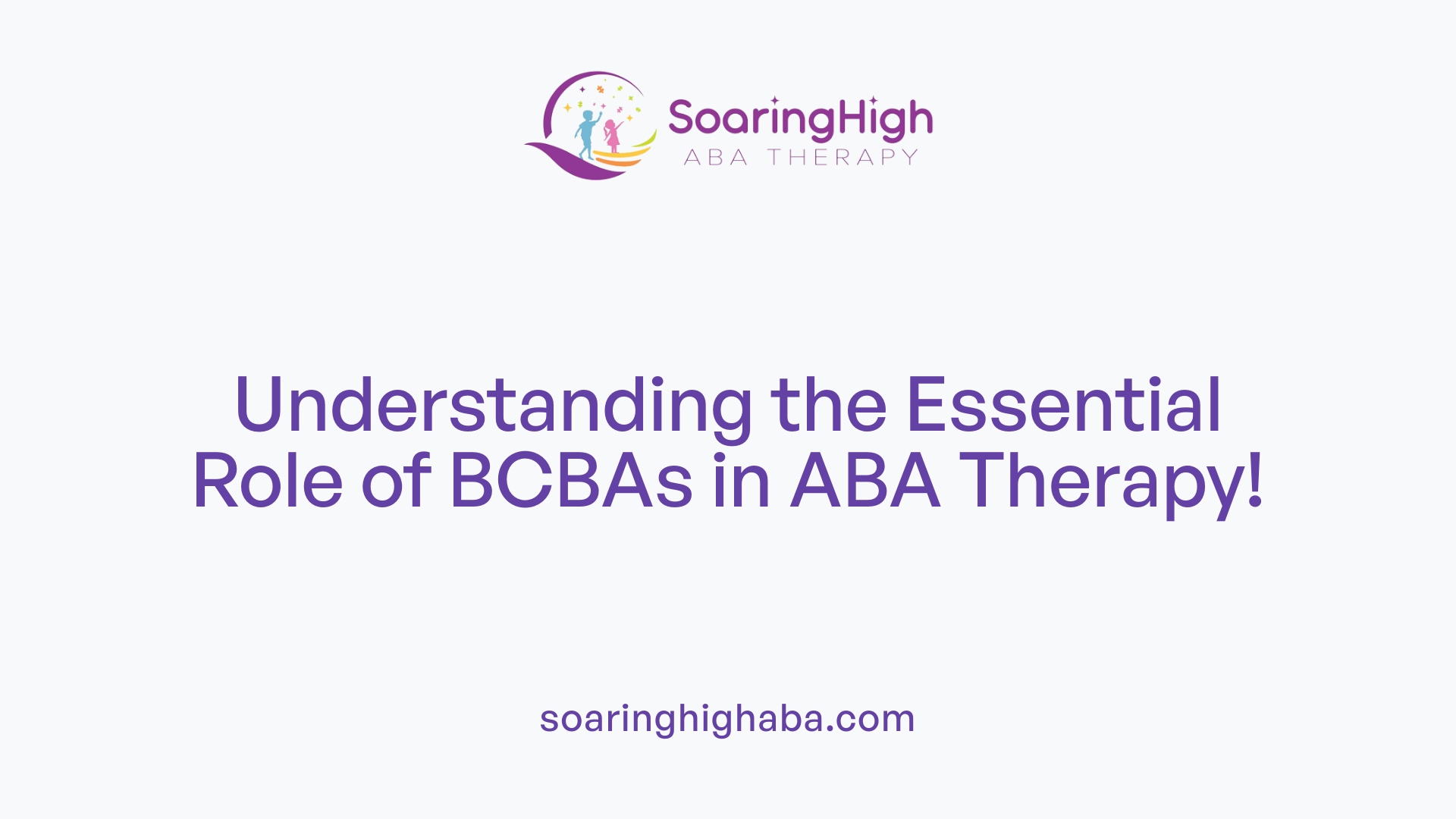 SoaringHigh
ABA THERAPY

Understanding the Essential Role of BCBAs in ABA Therapy!

soaringhighaba.com